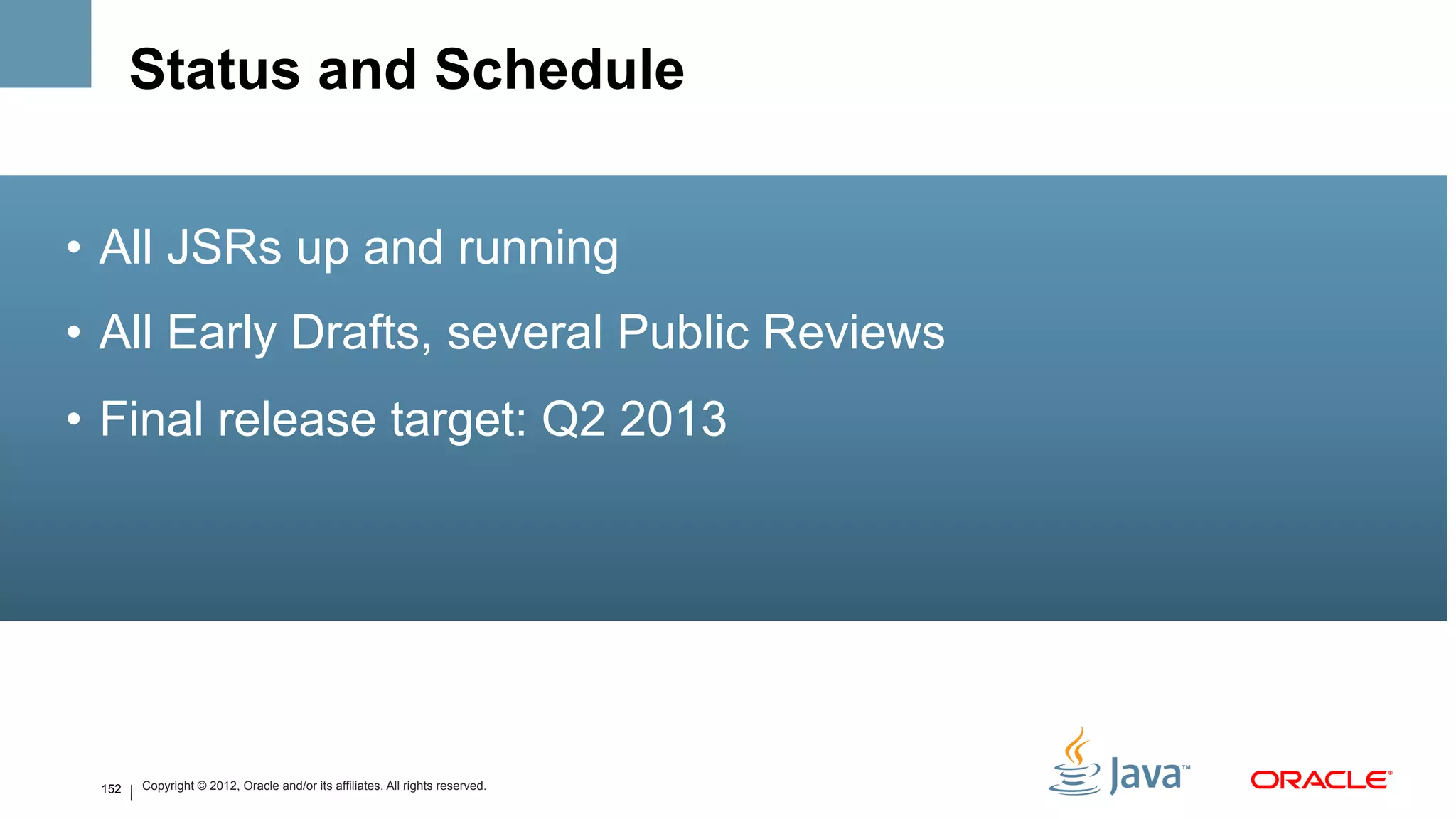 Status and Schedule

• All JSRs up and running
• All Early Drafts, several Public Reviews
• Final release target: Q2 2013

152 | Copyright © 2012, Oracle and/or its affiliates. All rights reserved.

Java™

ORACLE®